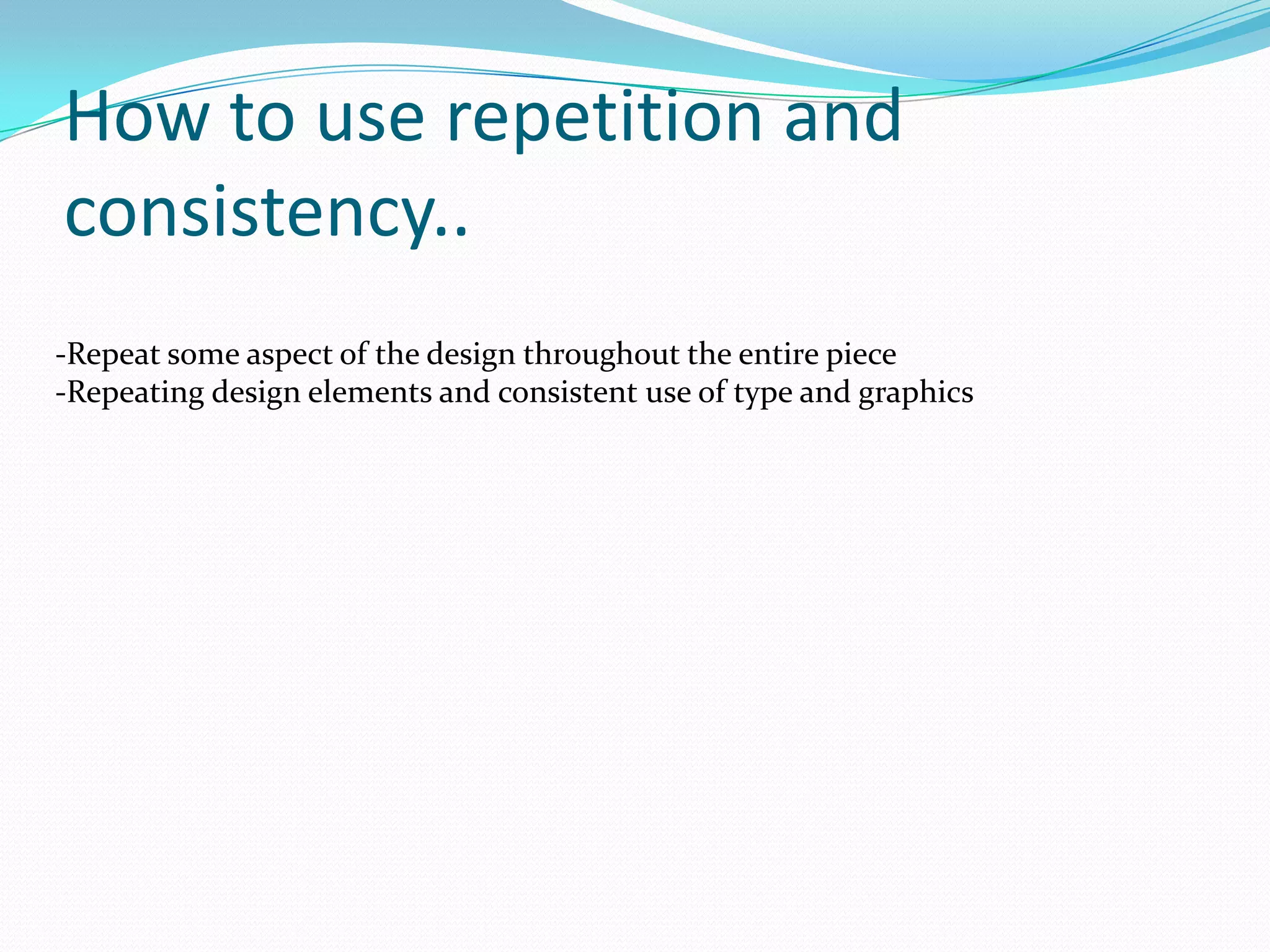 How to use repetition and consistency..

-Repeat some aspect of the design throughout the entire piece
-Repeating design elements and consistent use of type and graphics